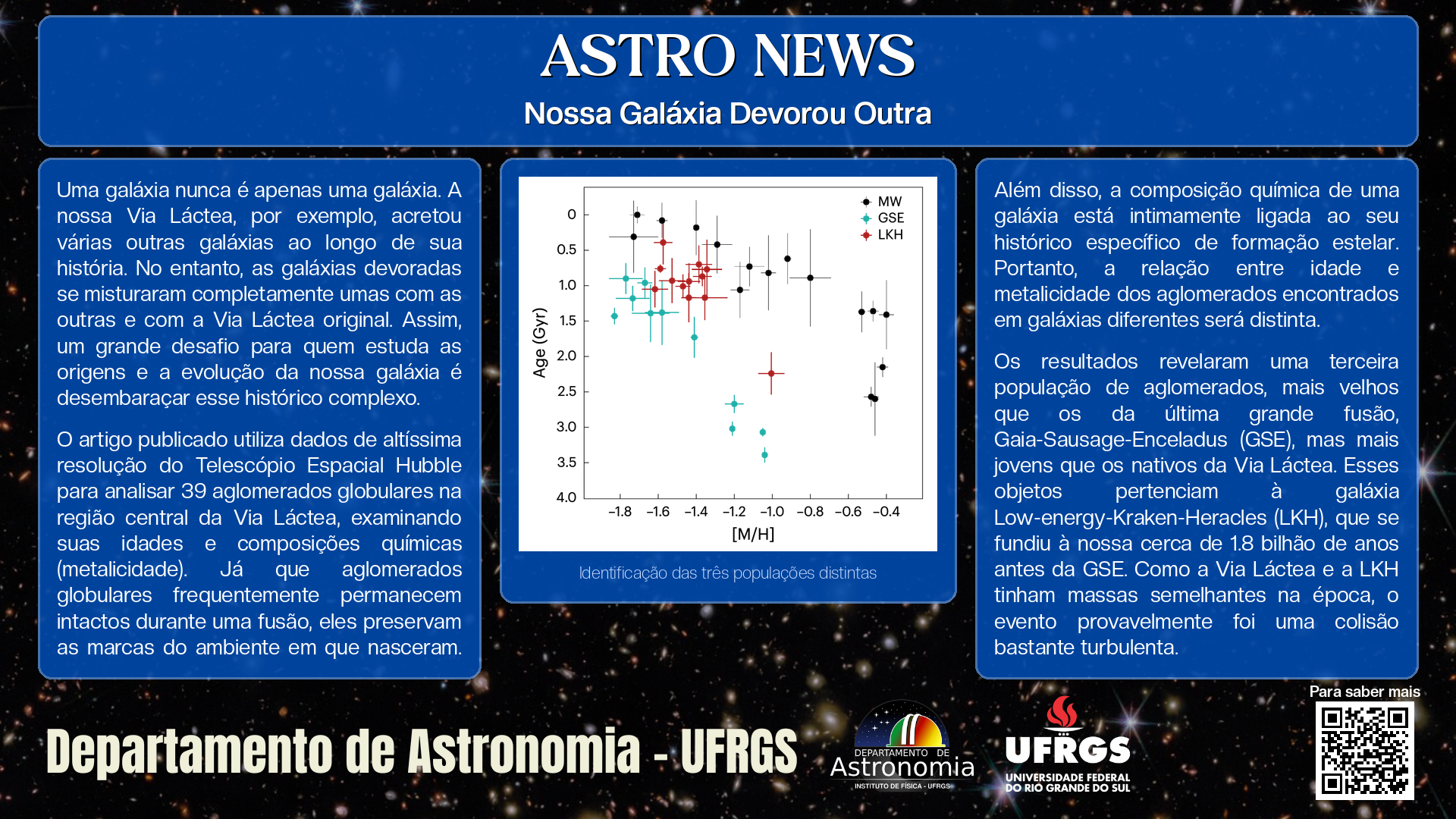 ASTRO NEWS

Nossa Galáxia Devorou Outra

Uma galáxia nunca é apenas uma galáxia. A nossa Via Láctea, por exemplo, acretou várias outras galáxias ao longo de sua história. No entanto, as galáxias devoradas se misturaram completamente umas com as outras e com a Via Láctea original. Assim, um grande desafio para quem estuda as origens e a evolução da nossa galáxia é desembaraçar esse histórico complexo.

O artigo publicado utiliza dados de altíssima resolução do Telescópio Espacial Hubble para analisar 39 aglomerados globulares na região central da Via Láctea, examinando suas idades e composições químicas (metalicidade). Já que aglomerados globulares frequentemente permanecem intactos durante uma fusão, eles preservam as marcas do ambiente em que nasceram.

MW
GSE
LKH
Age (Gyr)
0
0.5
1.0
1.5
2.0
2.5
3.0
3.5
4.0
−1.8 −1.6 −1.4 −1.2 −1.0 −0.8 −0.6 −0.4
[M/H]

Identificação das três populações distintas

Além disso, a composição química de uma galáxia está intimamente ligada ao seu histórico específico de formação estelar. Portanto, a relação entre idade e metalicidade dos aglomerados encontrados em galáxias diferentes será distinta.

Os resultados revelaram uma terceira população de aglomerados, mais velhos que os da última grande fusão, Gaia-Sausage-Enceladus (GSE), mas mais jovens que os nativos da Via Láctea. Esses objetos pertenciam à galáxia Low-energy-Kraken-Heracles (LKH), que se fundiu à nossa cerca de 1.8 bilhão de anos antes da GSE. Como a Via Láctea e a LKH tinham massas semelhantes na época, o evento provavelmente foi uma colisão bastante turbulenta.

Departamento de Astronomia - UFRGS

DEPARTAMENTO DE Astronomia
INSTITUTO DE FÍSICA - UFRGS

UFRGS
UNIVERSIDADE FEDERAL DO RIO GRANDE DO SUL

Para saber mais